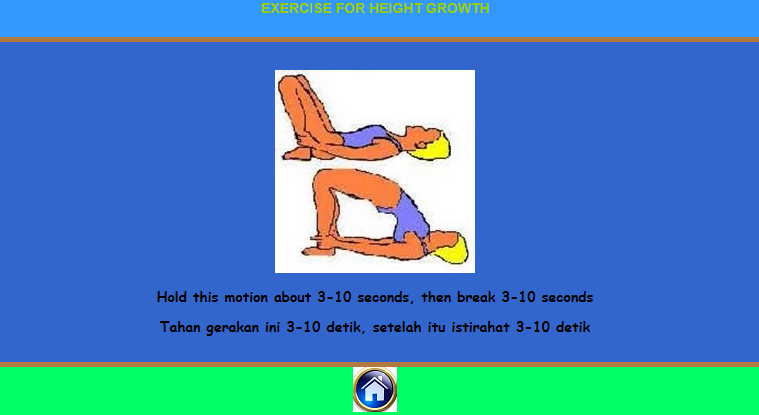 EXERCISE FOR HEIGHT GROWTH

Hold this motion about 3-10 seconds, then break 3-10 seconds

Tahan gerakan ini 3-10 detik, setelah itu istirahat 3-10 detik